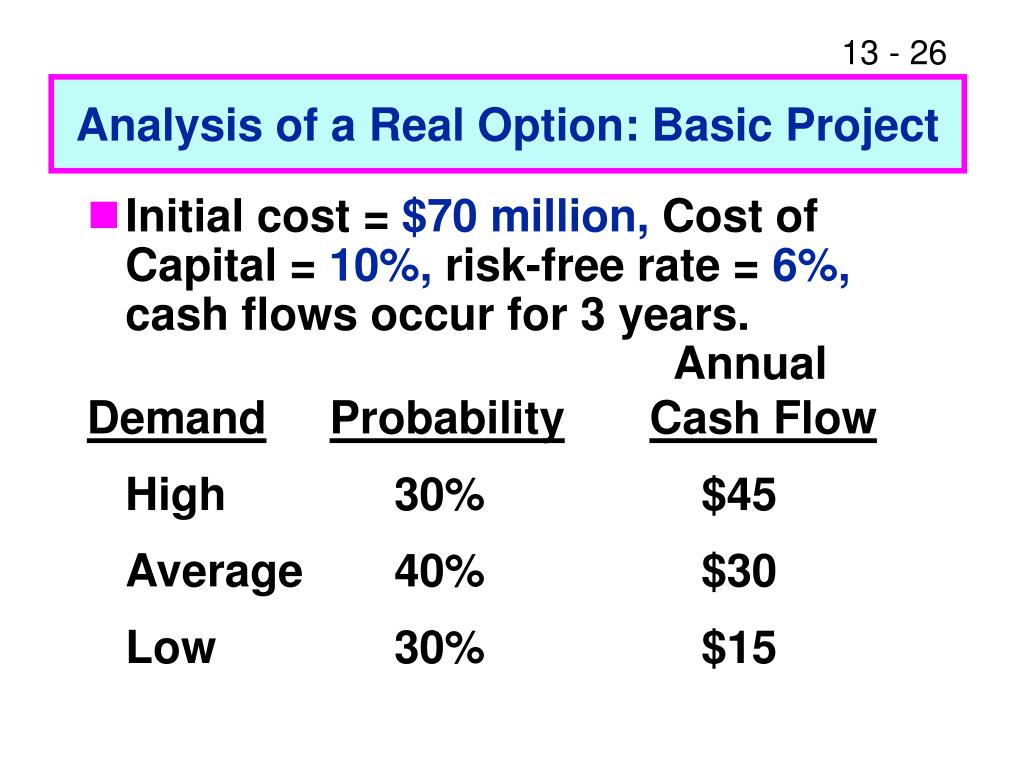 13 - 26

Analysis of a Real Option: Basic Project

Initial cost = \$70 million, Cost of Capital = 10%, risk-free rate = 6%, cash flows occur for 3 years.

| Demand | Probability | Annual Cash Flow |
|---|---|---|
| High | 30% | \$45 |
| Average | 40% | \$30 |
| Low | 30% | \$15 |